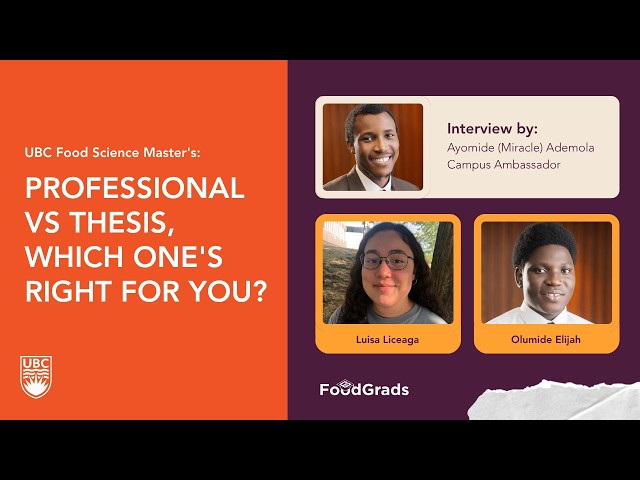 UBC Food Science Master's:

PROFESSIONAL VS THESIS, WHICH ONE'S RIGHT FOR YOU?

UBC

Interview by:
Ayomide (Miracle) Ademola
Campus Ambassador

Luisa Liceaga

Olumide Elijah

FoodGrads